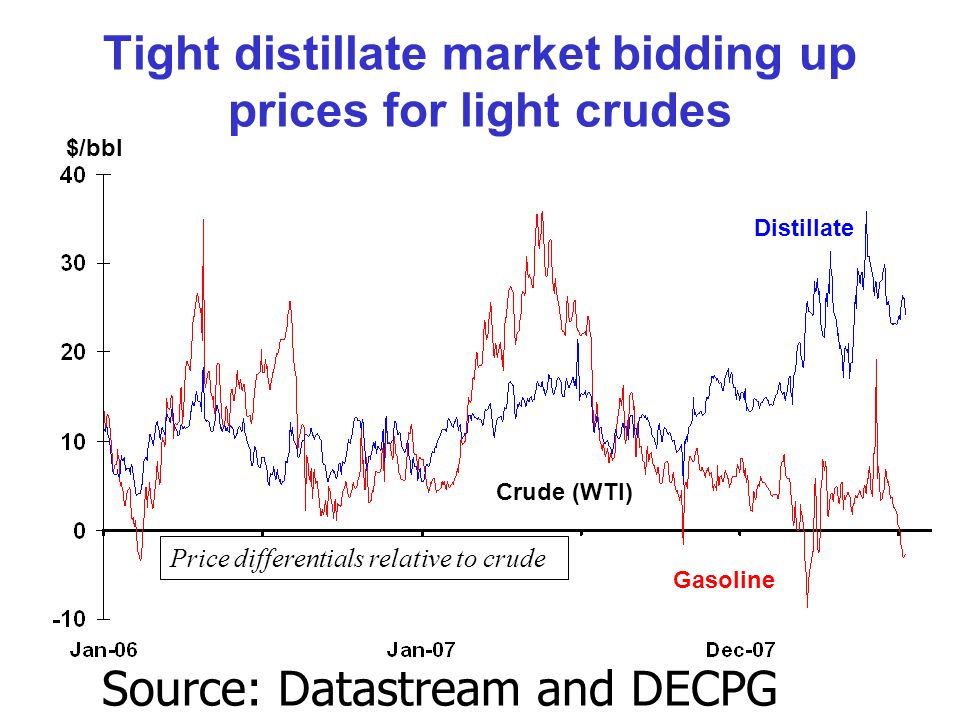 Tight distillate market bidding up prices for light crudes

$/bbl
40
30
20
10
0
-10

Distillate
Crude (WTI)
Gasoline
Price differentials relative to crude

Jan-06
Jan-07
Dec-07

Source: Datastream and DECPG